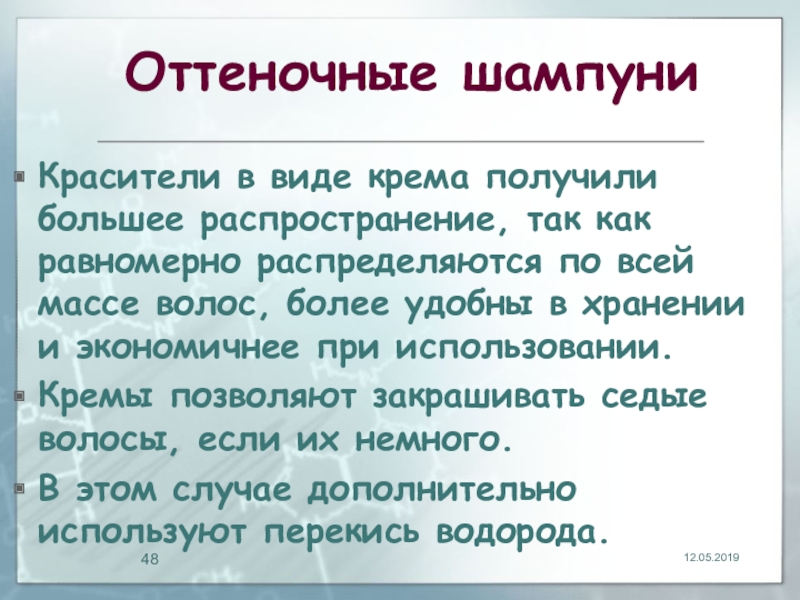 Оттеночные шампуни

Красители в виде крема получили большее распространение, так как равномерно распределяются по всей массе волос, более удобны в хранении и экономичнее при использовании.

Кремы позволяют закрашивать седые волосы, если их немного.

В этом случае дополнительно используют перекись водорода.

48

12.05.2019